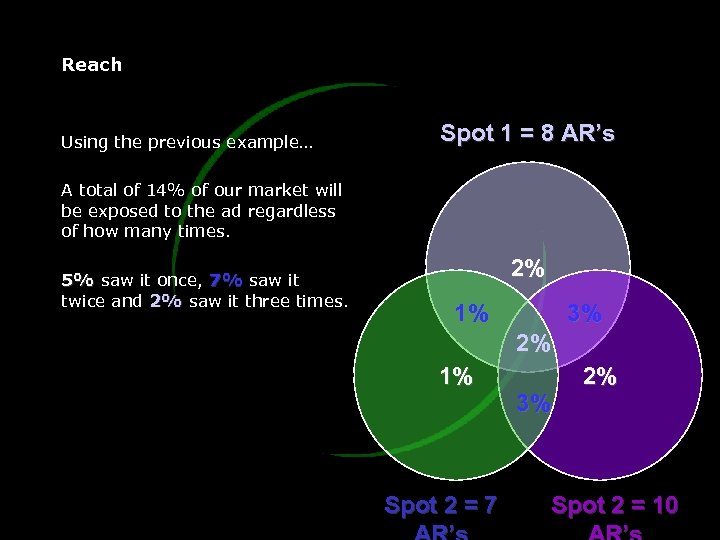 Reach

Using the previous example…

A total of 14% of our market will be exposed to the ad regardless of how many times.

5% saw it once, 7% saw it twice and 2% saw it three times.

Spot 1 = 8 AR's

2%

1%

3%

2%

1%

2%

3%

Spot 2 = 7 AR's

Spot 2 = 10 AR's